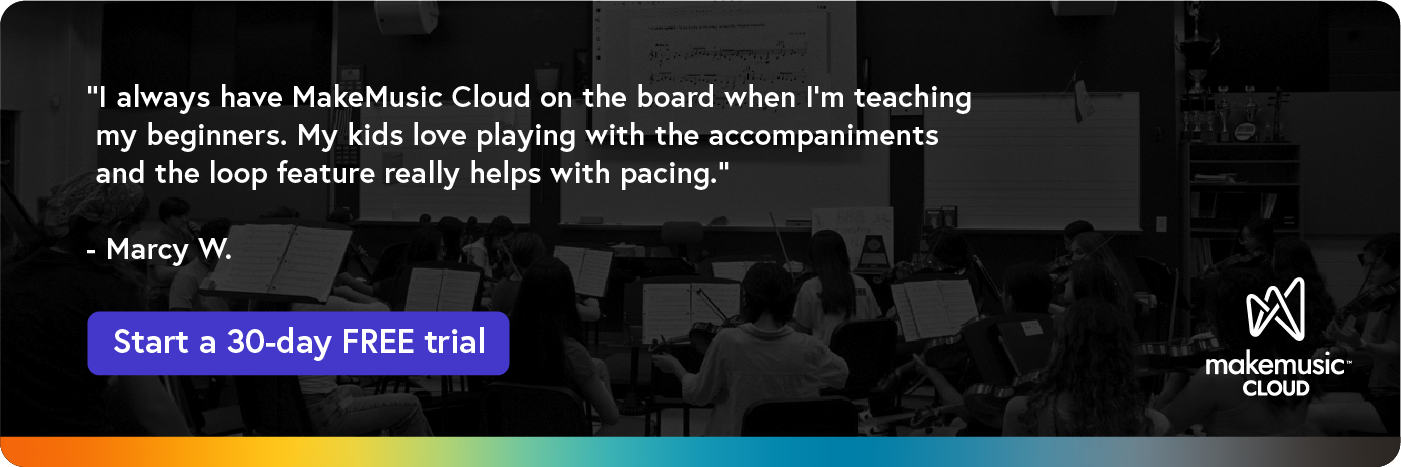 "I always have MakeMusic Cloud on the board when I'm teaching my beginners. My kids love playing with the accompaniments and the loop feature really helps with pacing."

- Marcy W.

Start a 30-day FREE trial

makemusic™
CLOUD